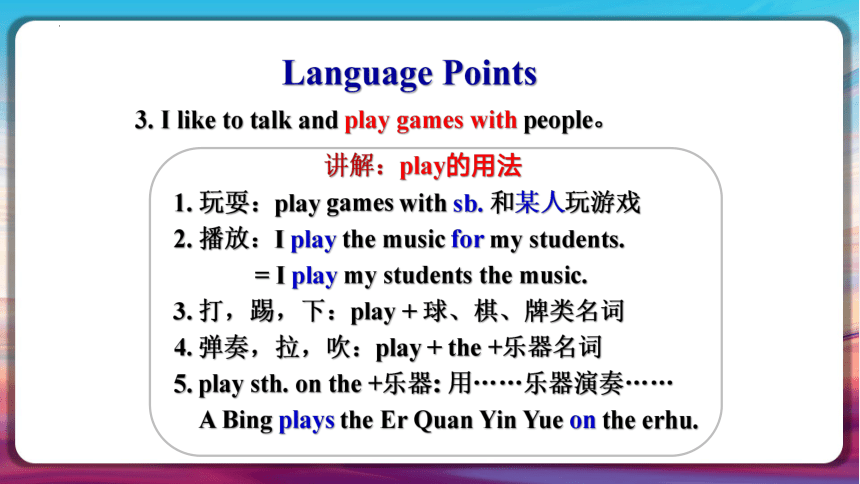 Language Points

3. I like to talk and play games with people。

讲解：play的用法

1. 玩耍：play games with sb. 和某人玩游戏

2. 播放：I play the music for my students.

= I play my students the music.

3. 打，踢，下：play + 球、棋、牌类名词

4. 弹奏，拉，吹：play + the +乐器名词

5. play sth. on the +乐器: 用……乐器演奏……

A Bing plays the Er Quan Yin Yue on the erhu.